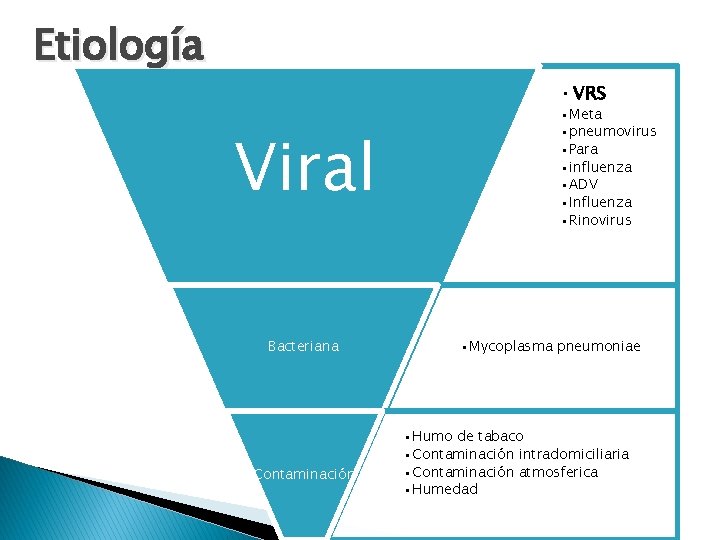 Etiología

Viral

• VRS
• Meta
• pneumovirus
• Para
• influenza
• ADV
• Influenza
• Rinovirus

Bacteriana

• Mycoplasma pneumoniae

Contaminación

• Humo de tabaco
• Contaminación intradomiciliaria
• Contaminación atmosferica
• Humedad